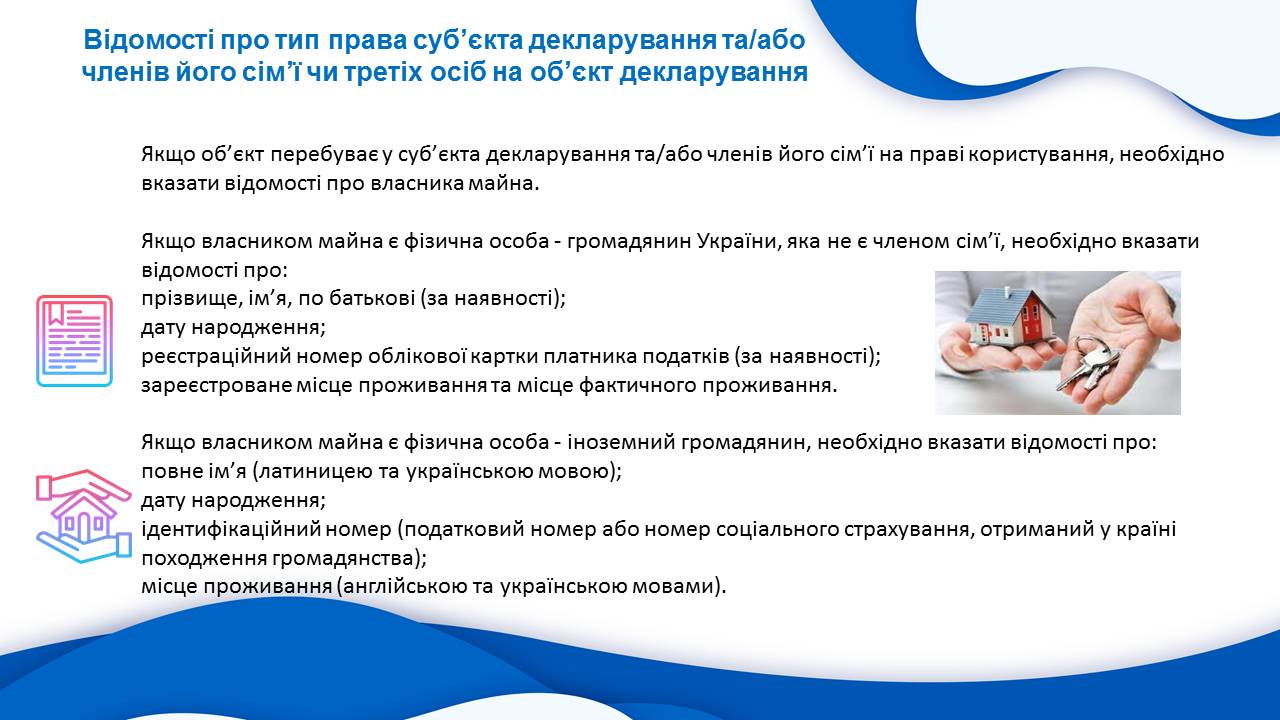 Відомості про тип права суб’єкта декларування та/або членів його сім’ї чи третіх осіб на об’єкт декларування

Якщо об’єкт перебуває у суб’єкта декларування та/або членів його сім’ї на праві користування, необхідно вказати відомості про власника майна.

Якщо власником майна є фізична особа - громадянин України, яка не є членом сім’ї, необхідно вказати відомості про:
прізвище, ім’я, по батькові (за наявності);
дату народження;
реєстраційний номер облікової картки платника податків (за наявності);
зареєстроване місце проживання та місце фактичного проживання.

Якщо власником майна є фізична особа - іноземний громадянин, необхідно вказати відомості про:
повне ім’я (латиницею та українською мовою);
дату народження;
ідентифікаційний номер (податковий номер або номер соціального страхування, отриманий у країні походження громадянства);
місце проживання (англійською та українською мовами).